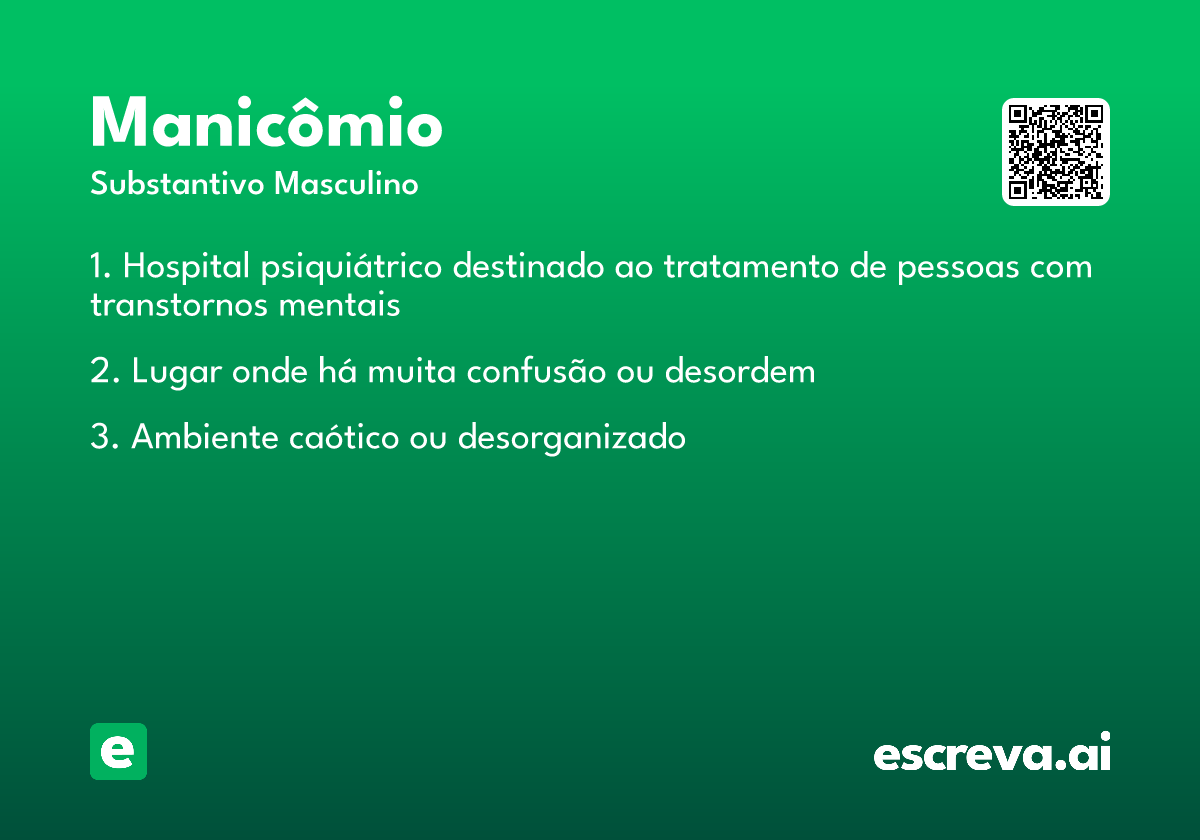 Manicômio

Substantivo Masculino

1. Hospital psiquiátrico destinado ao tratamento de pessoas com transtornos mentais

2. Lugar onde há muita confusão ou desordem

3. Ambiente caótico ou desorganizado

e

escreva.ai